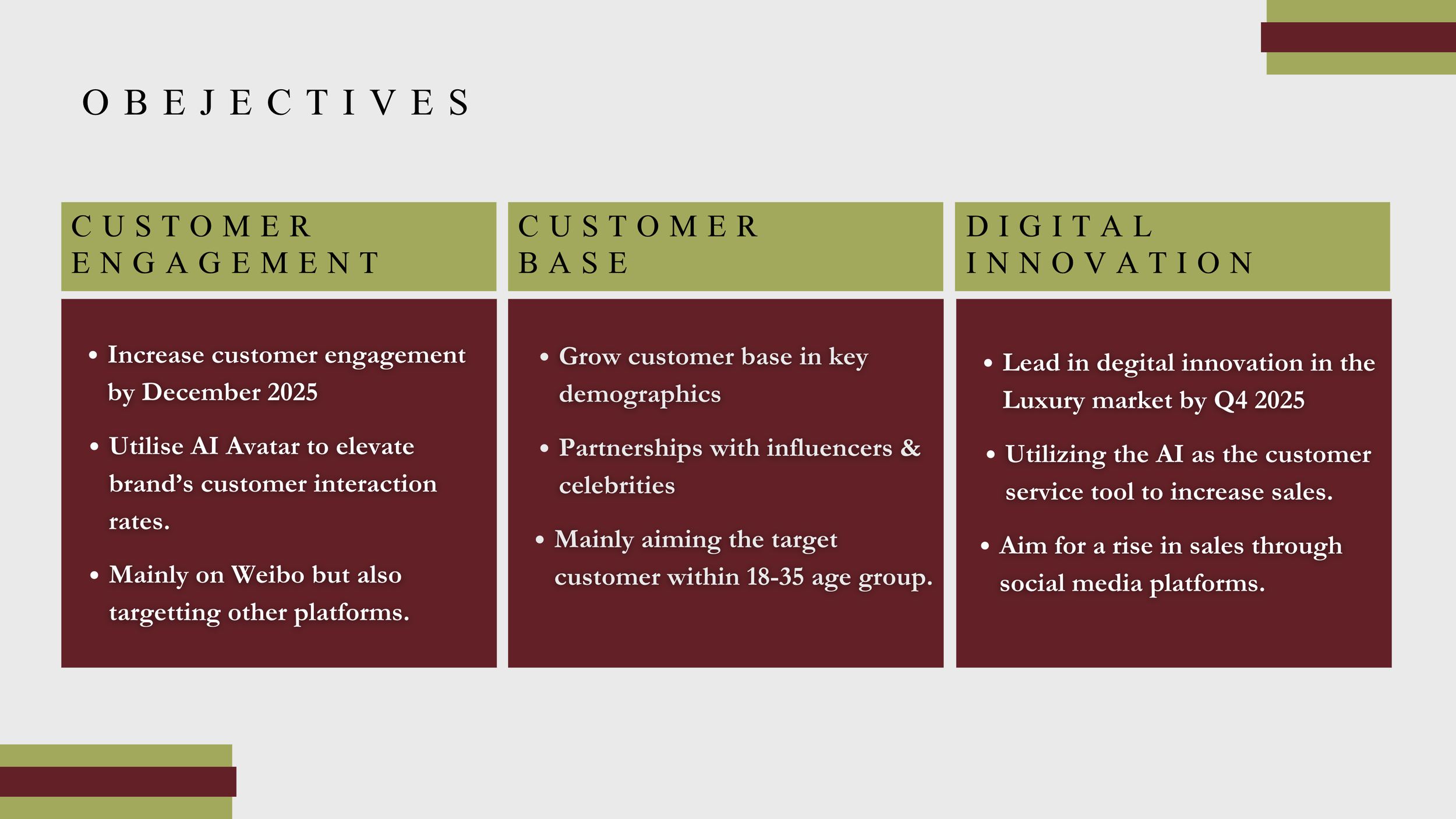 OBEJECTIVES

CUSTOMER ENGAGEMENT

• Increase customer engagement by December 2025
• Utilise AI Avatar to elevate brand's customer interaction rates.
• Mainly on Weibo but also targetting other platforms.

CUSTOMER BASE

• Grow customer base in key demographics
• Partnerships with influencers & celebrities
• Mainly aiming the target customer within 18-35 age group.

DIGITAL INNOVATION

• Lead in degital innovation in the Luxury market by Q4 2025
• Utilizing the AI as the customer service tool to increase sales.
• Aim for a rise in sales through social media platforms.